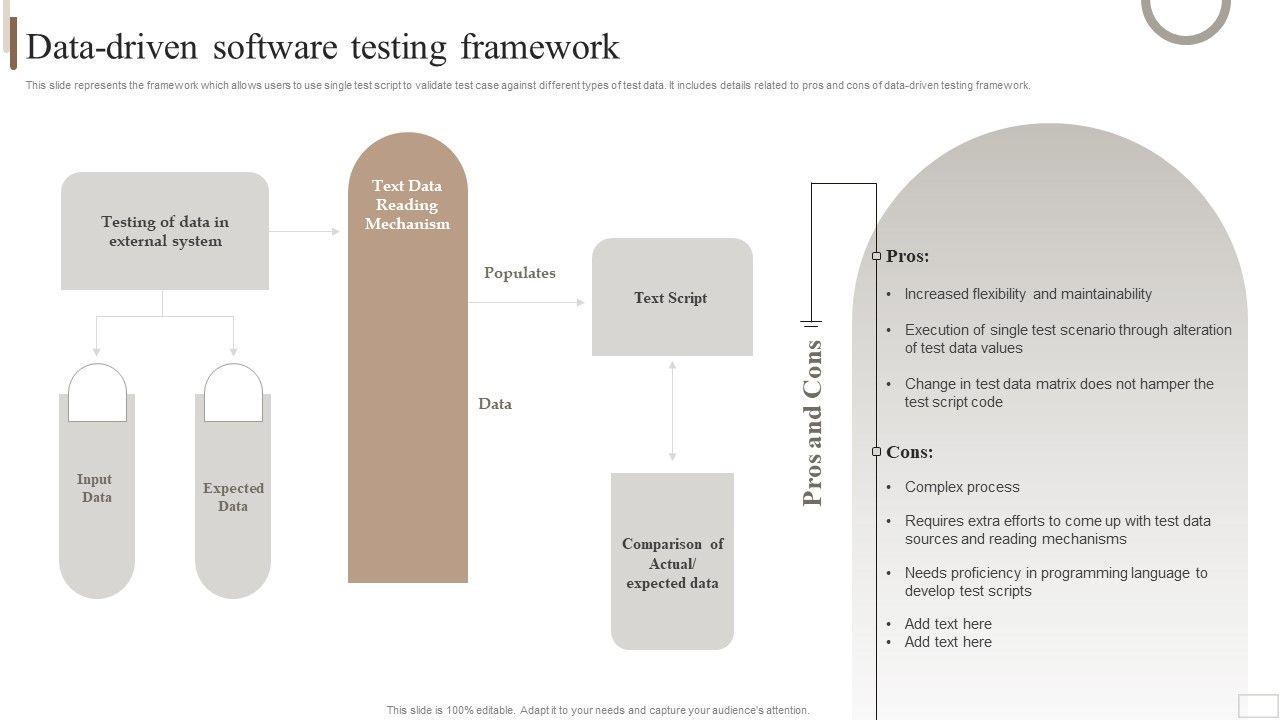 Data-driven software testing framework

This slide represents the framework which allows users to use single test script to validate test case against different types of test data. It includes details related to pros and cons of data-driven testing framework.

Testing of data in external system

Input Data

Expected Data

Text Data Reading Mechanism

Populates

Data

Text Script

Comparison of Actual/ expected data

Pros and Cons

Pros:
• Increased flexibility and maintainability
• Execution of single test scenario through alteration of test data values
• Change in test data matrix does not hamper the test script code

Cons:
• Complex process
• Requires extra efforts to come up with test data sources and reading mechanisms
• Needs proficiency in programming language to develop test scripts
• Add text here
• Add text here

This slide is 100% editable. Adapt it to your needs and capture your audience's attention.